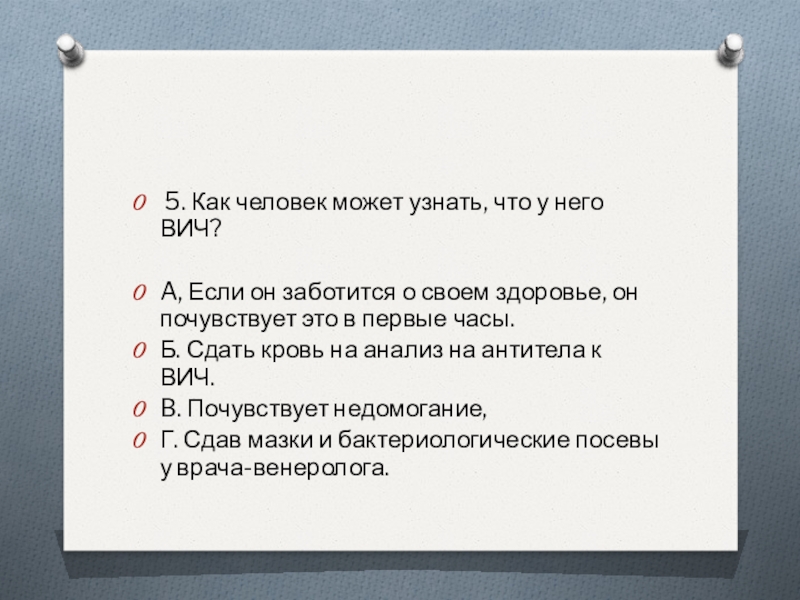 5. Как человек может узнать, что у него ВИЧ?

А, Если он заботится о своем здоровье, он почувствует это в первые часы.

Б. Сдать кровь на анализ на антитела к ВИЧ.

В. Почувствует недомогание,

Г. Сдав мазки и бактериологические посевы у врача-венеролога.